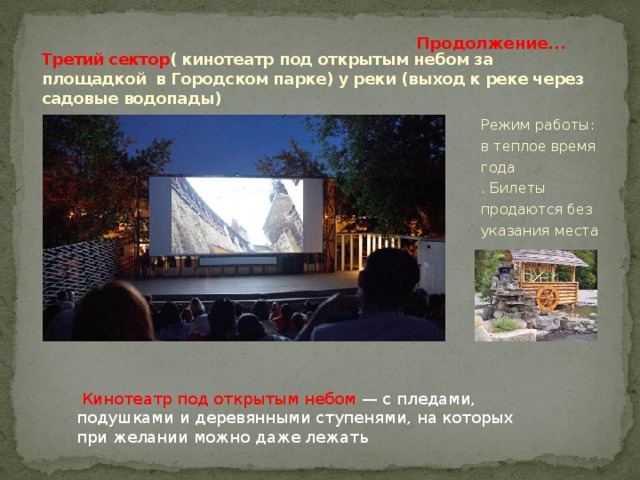 Продолжение...

Третий сектор( кинотеатр под открытым небом за площадкой в Городском парке) у реки (выход к реке через садовые водопады)

Режим работы: в теплое время года
. Билеты продаются без указания места

Кинотеатр под открытым небом — с пледами, подушками и деревянными ступенями, на которых при желании можно даже лежать